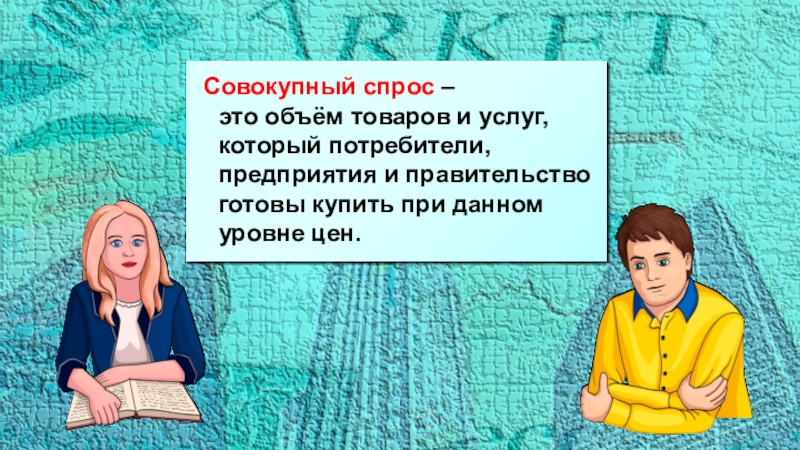 ARKET

Совокупный спрос – это объём товаров и услуг, который потребители, предприятия и правительство готовы купить при данном уровне цен.